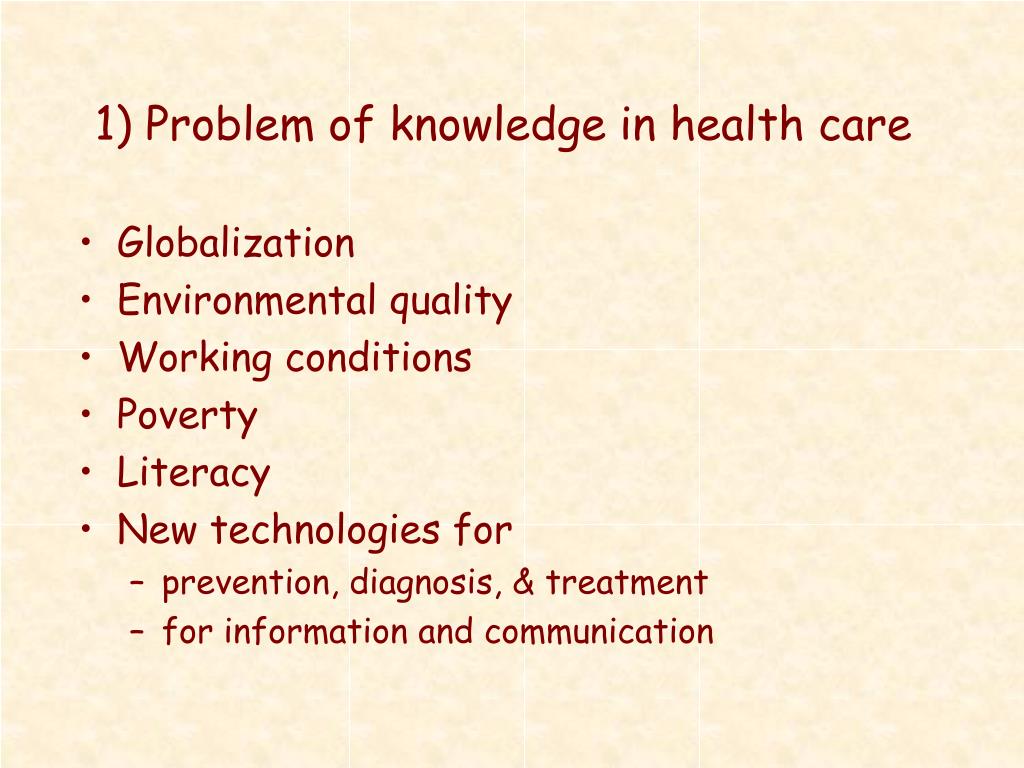 1) Problem of knowledge in health care

• Globalization
• Environmental quality
• Working conditions
• Poverty
• Literacy
• New technologies for
  – prevention, diagnosis, & treatment
  – for information and communication